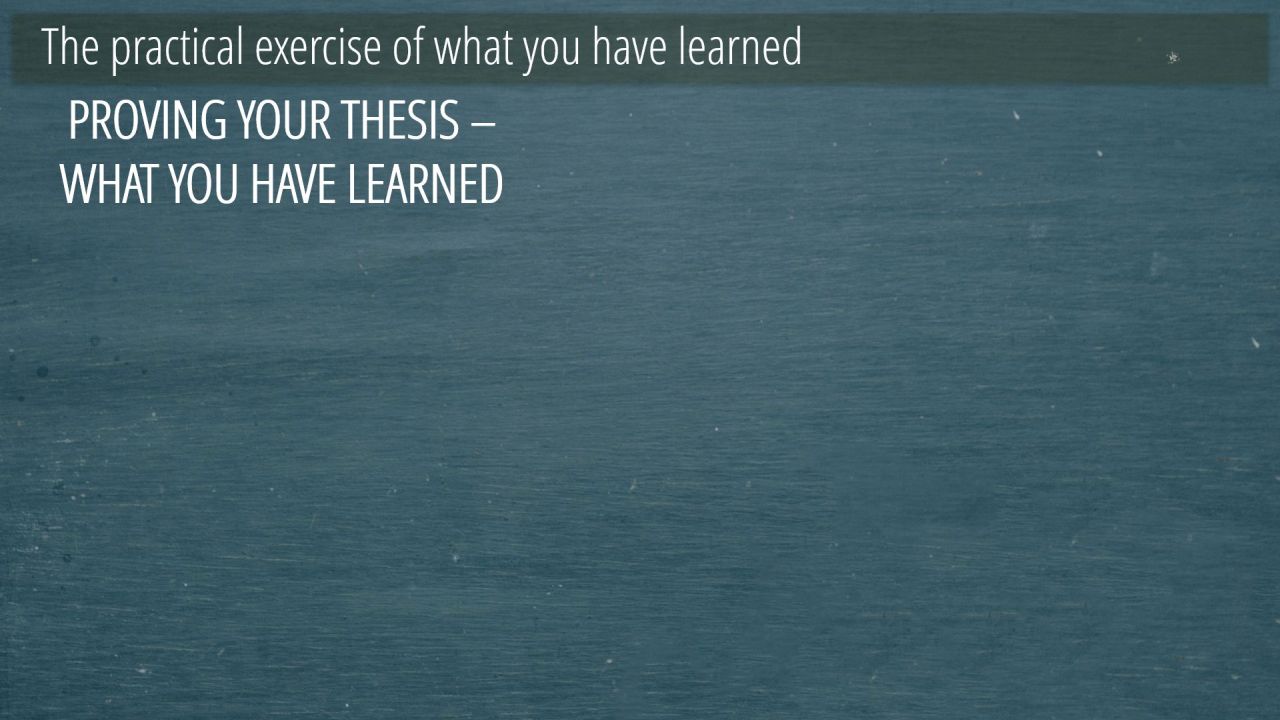 The practical exercise of what you have learned

PROVING YOUR THESIS –
WHAT YOU HAVE LEARNED